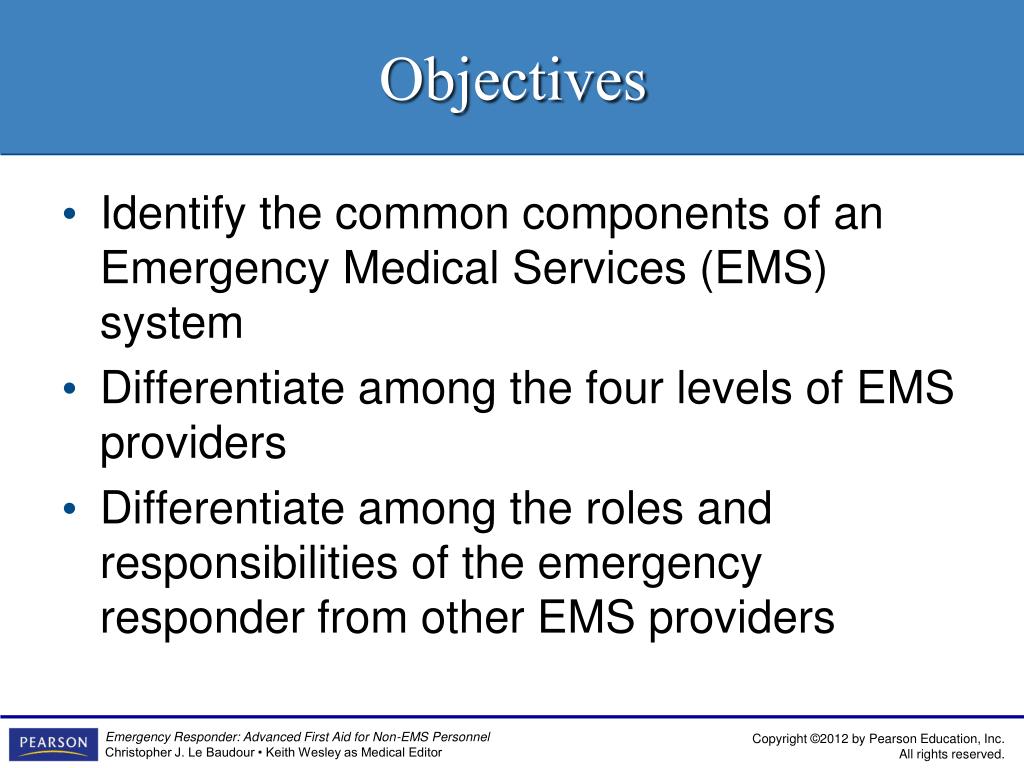 Objectives

• Identify the common components of an Emergency Medical Services (EMS) system
• Differentiate among the four levels of EMS providers
• Differentiate among the roles and responsibilities of the emergency responder from other EMS providers

PEARSON

Emergency Responder: Advanced First Aid for Non-EMS Personnel
Christopher J. Le Baudour • Keith Wesley as Medical Editor

Copyright ©2012 by Pearson Education, Inc.
All rights reserved.